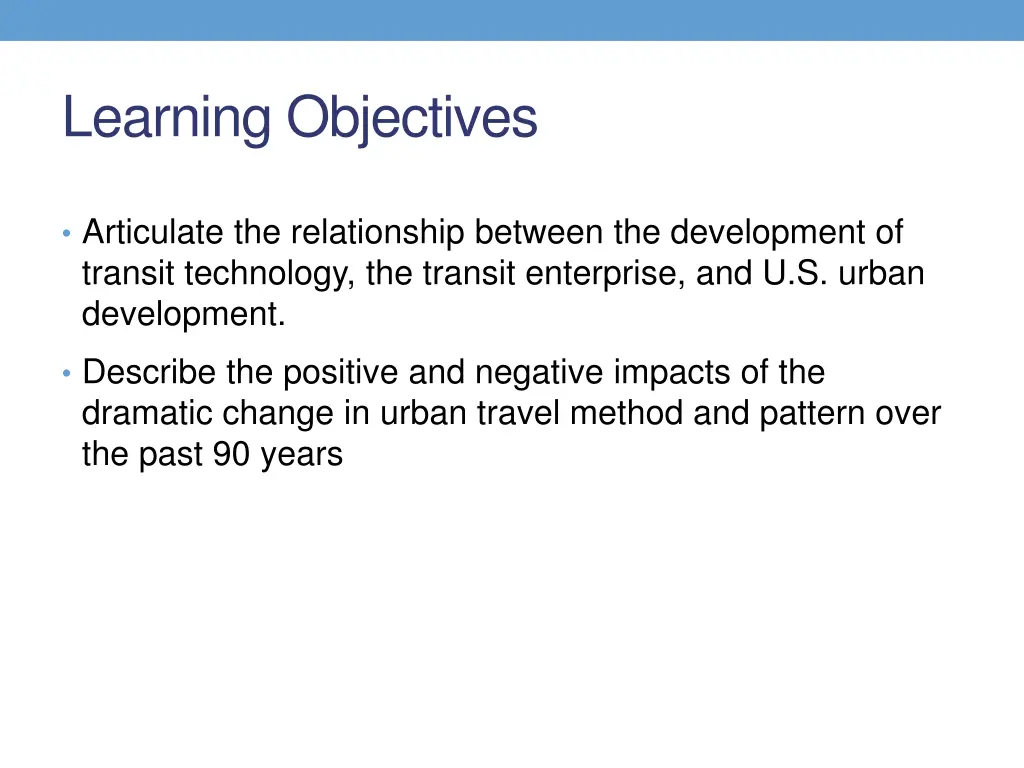 Learning Objectives

• Articulate the relationship between the development of transit technology, the transit enterprise, and U.S. urban development.

• Describe the positive and negative impacts of the dramatic change in urban travel method and pattern over the past 90 years